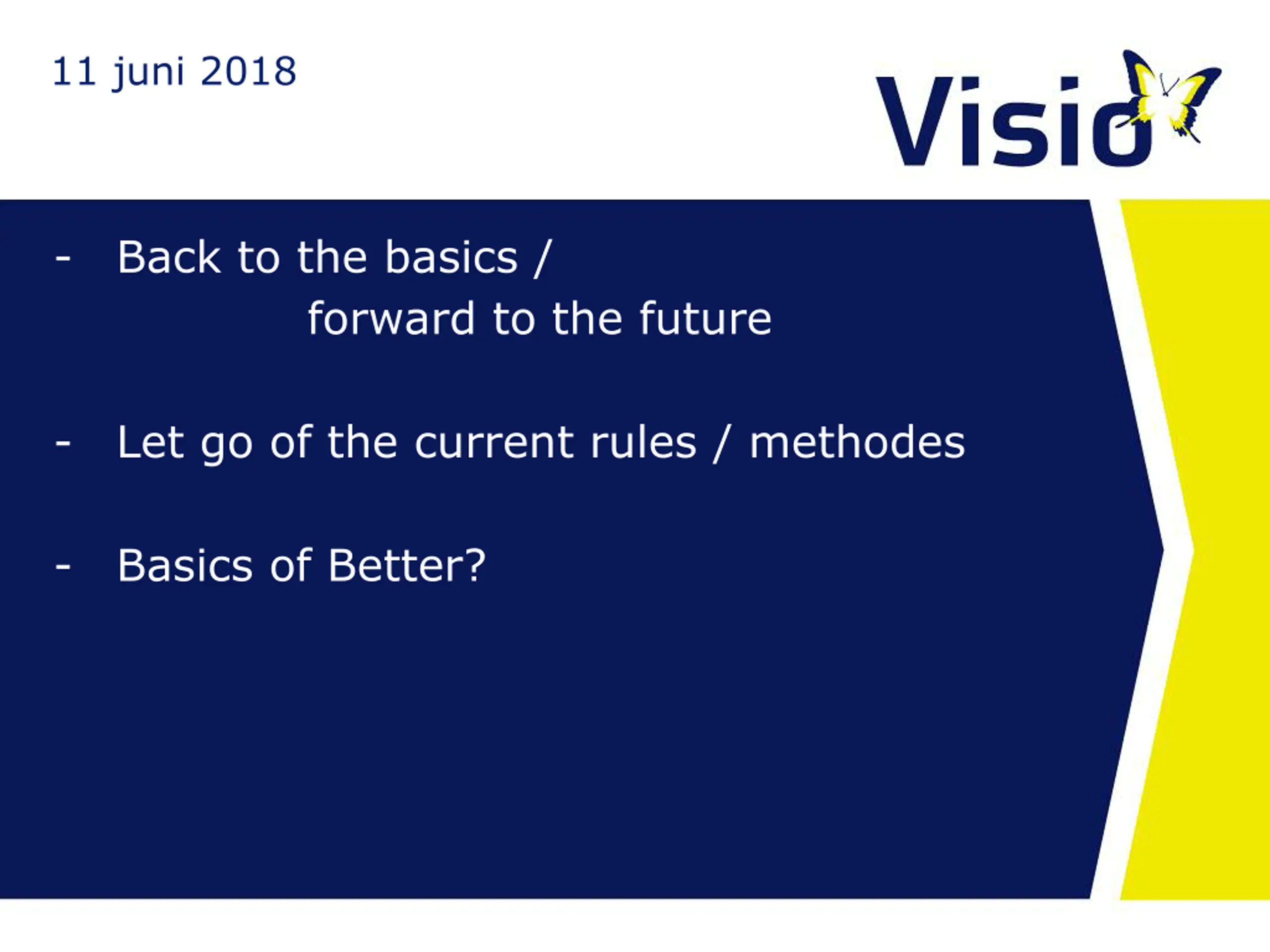 11 juni 2018

Visio

- Back to the basics / forward to the future

- Let go of the current rules / methodes

- Basics of Better?